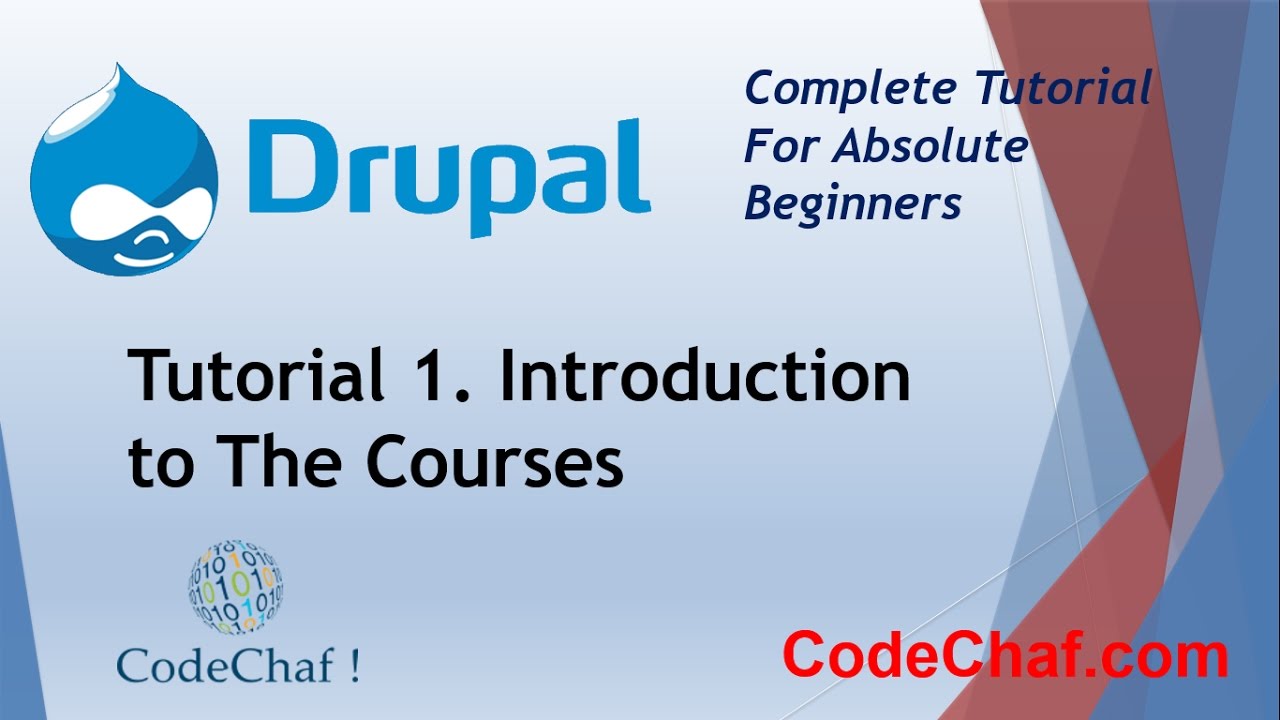 Drupal

Complete Tutorial For Absolute Beginners

Tutorial 1. Introduction to The Courses

CodeChaf !

CodeChaf.com